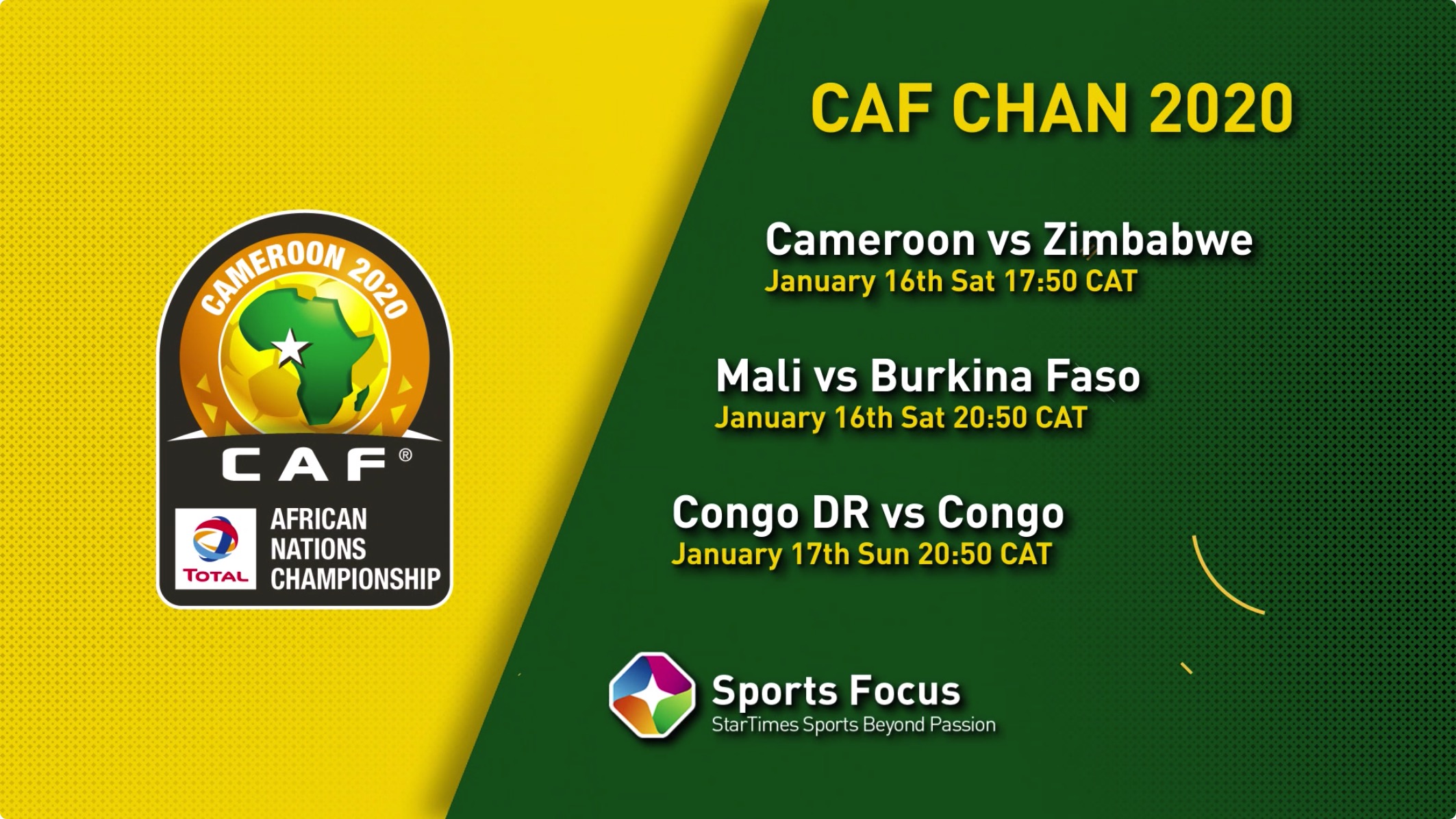 CAMEROON 2020
CAF®
TOTAL
AFRICAN NATIONS CHAMPIONSHIP

CAF CHAN 2020

Cameroon vs Zimbabwe
January 16th Sat 17:50 CAT

Mali vs Burkina Faso
January 16th Sat 20:50 CAT

Congo DR vs Congo
January 17th Sun 20:50 CAT

Sports Focus
StarTimes Sports Beyond Passion